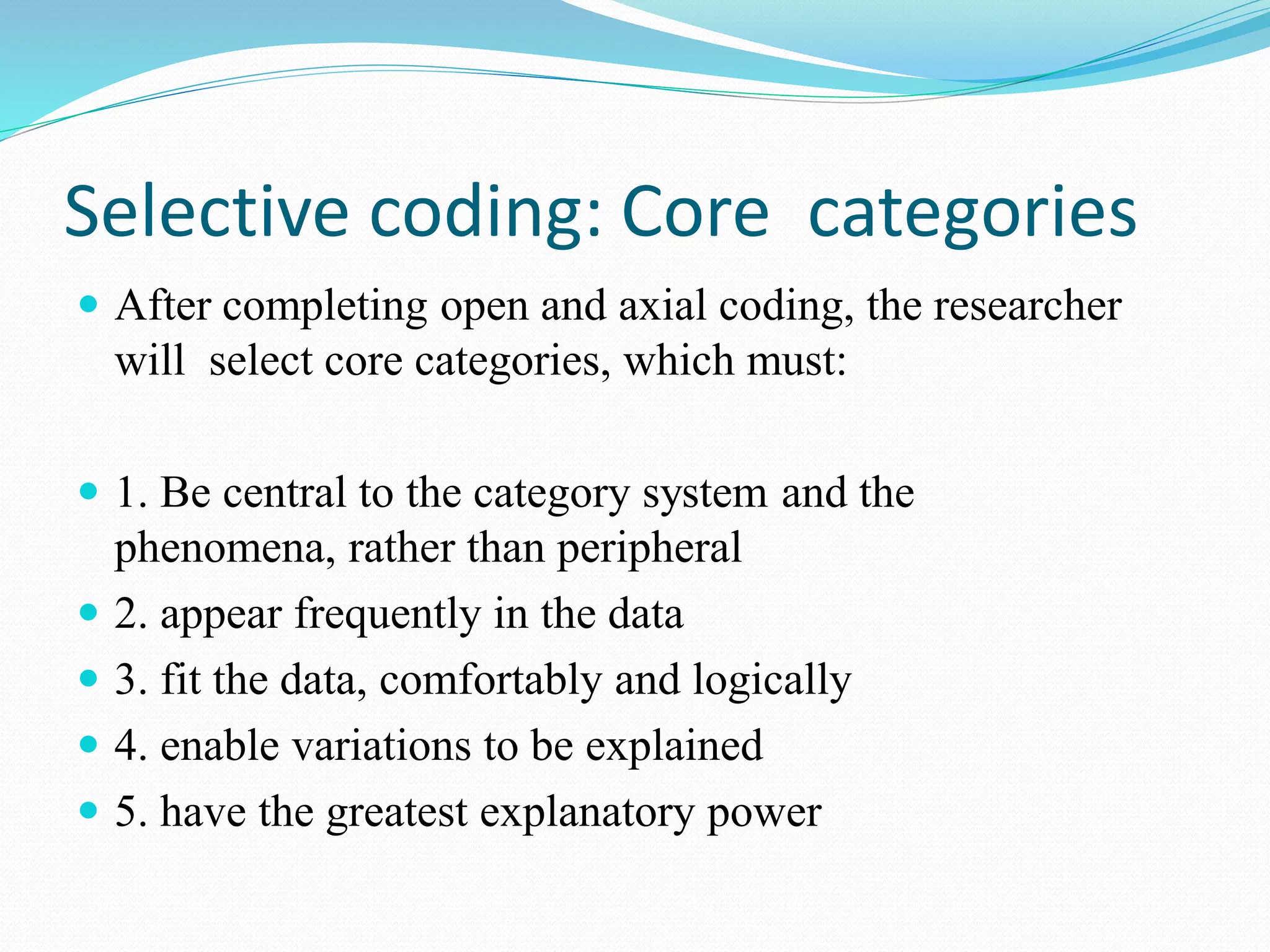 Selective coding: Core categories

- After completing open and axial coding, the researcher will select core categories, which must:

- 1. Be central to the category system and the phenomena, rather than peripheral
- 2. appear frequently in the data
- 3. fit the data, comfortably and logically
- 4. enable variations to be explained
- 5. have the greatest explanatory power